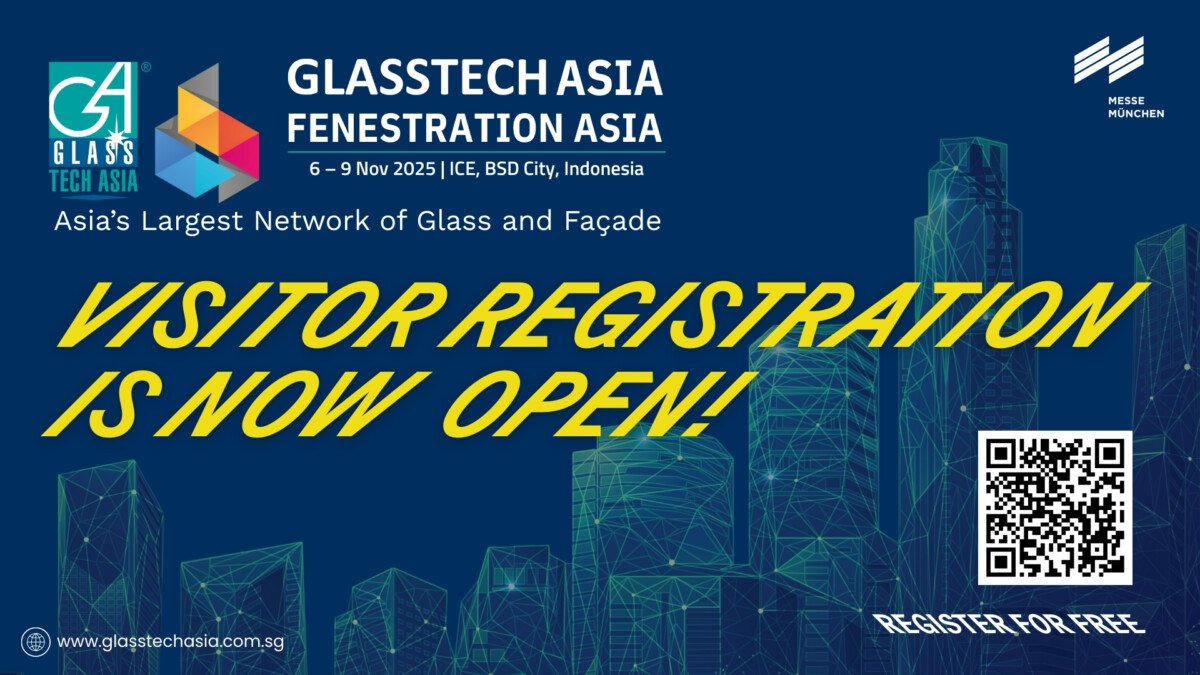 GA®
GLASS TECH ASIA

GLASSTECH ASIA
FENESTRATION ASIA
6 – 9 Nov 2025 | ICE, BSD City, Indonesia

MESSE MÜNCHEN

Asia's Largest Network of Glass and Façade

VISITOR REGISTRATION IS NOW OPEN!

REGISTER FOR FREE

www.glasstechasia.com.sg